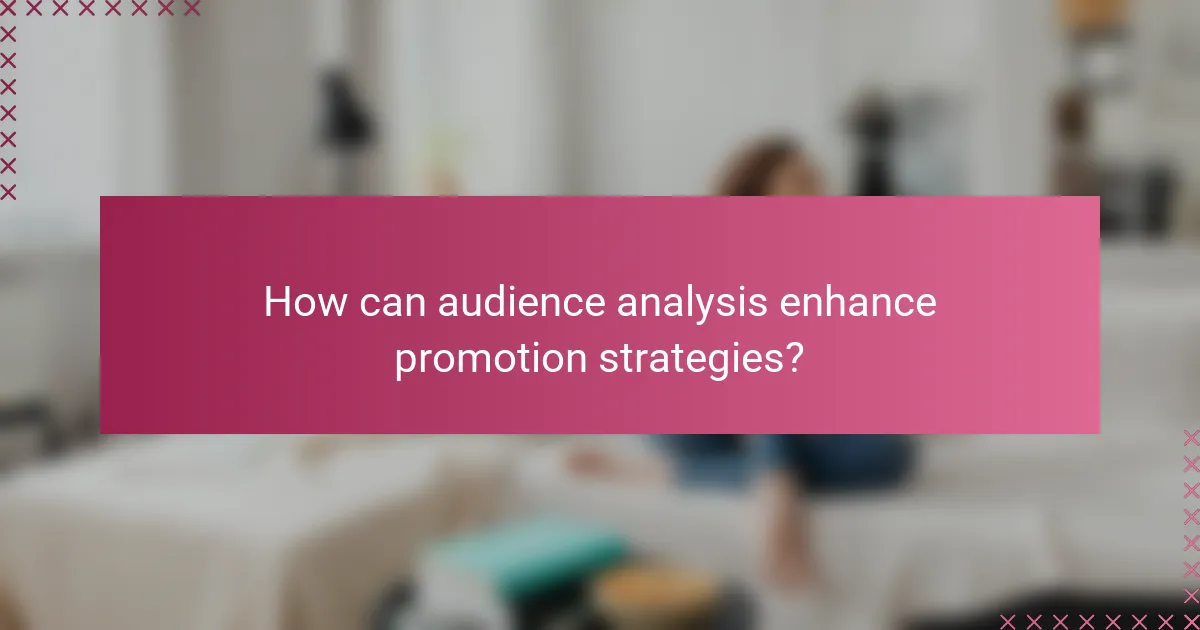 How can audience analysis enhance promotion strategies?